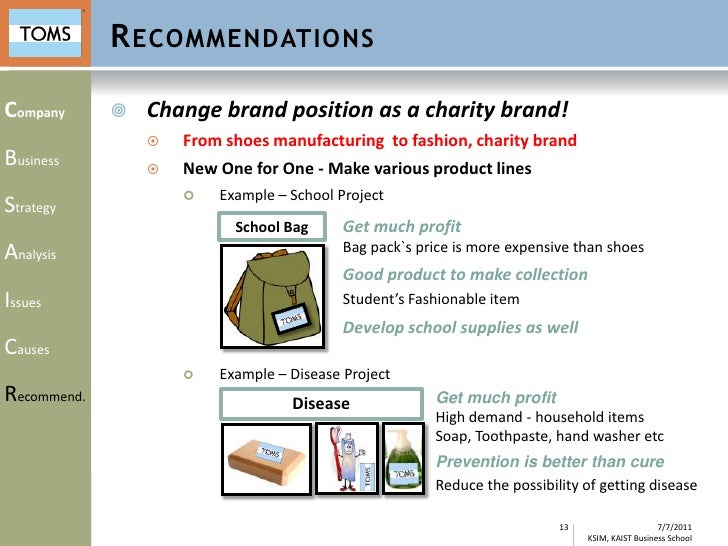 TOMS

RECOMMENDATIONS

Company

Business

Strategy

Analysis

Issues

Causes

Recommend.

Change brand position as a charity brand!

From shoes manufacturing to fashion, charity brand

New One for One - Make various product lines

Example – School Project

School Bag

TOMS

Get much profit

Bag pack`s price is more expensive than shoes

Good product to make collection

Student's Fashionable item

Develop school supplies as well

Example – Disease Project

Disease

TOMS

TOMS

TOMS

Get much profit

High demand - household items

Soap, Toothpaste, hand washer etc

Prevention is better than cure

Reduce the possibility of getting disease

13

7/7/2011

KSIM, KAIST Business School